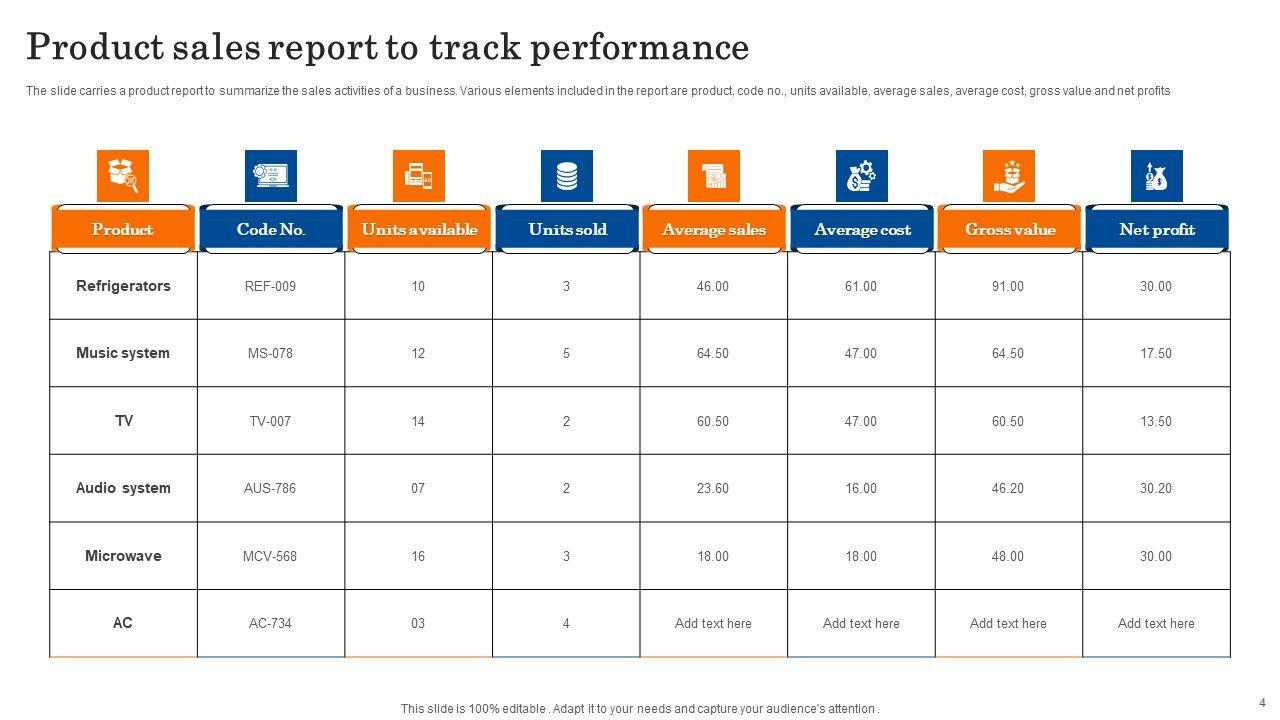 Product sales report to track performance

The slide carries a product report to summarize the sales activities of a business. Various elements included in the report are product, code no., units available, average sales, average cost, gross value and net profits

| Product | Code No. | Units available | Units sold | Average sales | Average cost | Gross value | Net profit |
|---|---|---|---|---|---|---|---|
| Refrigerators | REF-009 | 10 | 3 | 46.00 | 61.00 | 91.00 | 30.00 |
| Music system | MS-078 | 12 | 5 | 64.50 | 47.00 | 64.50 | 17.50 |
| TV | TV-007 | 14 | 2 | 60.50 | 47.00 | 60.50 | 13.50 |
| Audio system | AUS-786 | 07 | 2 | 23.60 | 16.00 | 46.20 | 30.20 |
| Microwave | MCV-568 | 16 | 3 | 18.00 | 18.00 | 48.00 | 30.00 |
| AC | AC-734 | 03 | 4 | Add text here | Add text here | Add text here | Add text here |

This slide is 100% editable . Adapt it to your needs and capture your audience's attention .

4